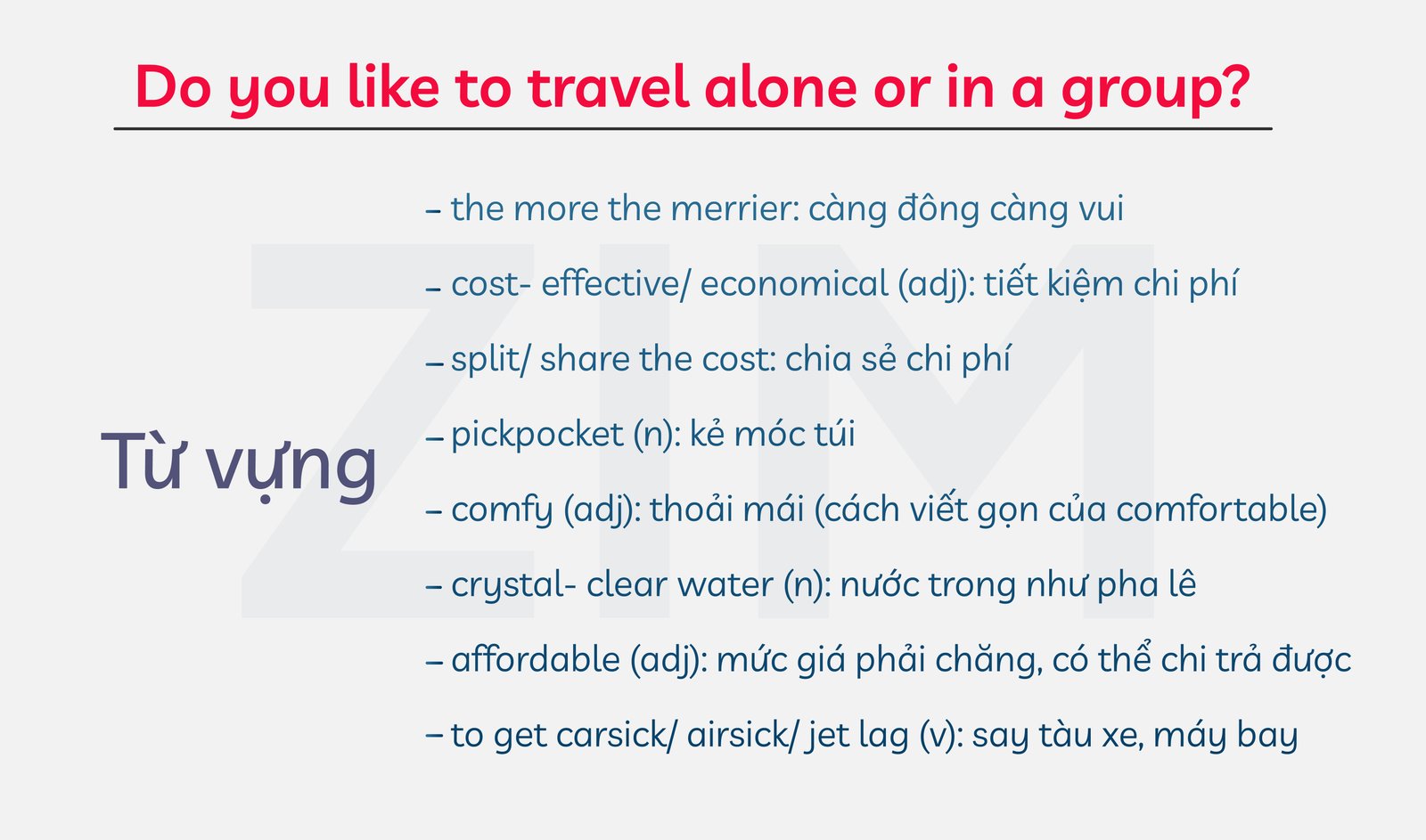 Do you like to travel alone or in a group?

Từ vựng

– the more the merrier: càng đông càng vui

– cost- effective/ economical (adj): tiết kiệm chi phí

– split/ share the cost: chia sẻ chi phí

– pickpocket (n): kẻ móc túi

– comfy (adj): thoải mái (cách viết gọn của comfortable)

– crystal- clear water (n): nước trong như pha lê

– affordable (adj): mức giá phải chăng, có thể chi trả được

– to get carsick/ airsick/ jet lag (v): say tàu xe, máy bay

ZIM